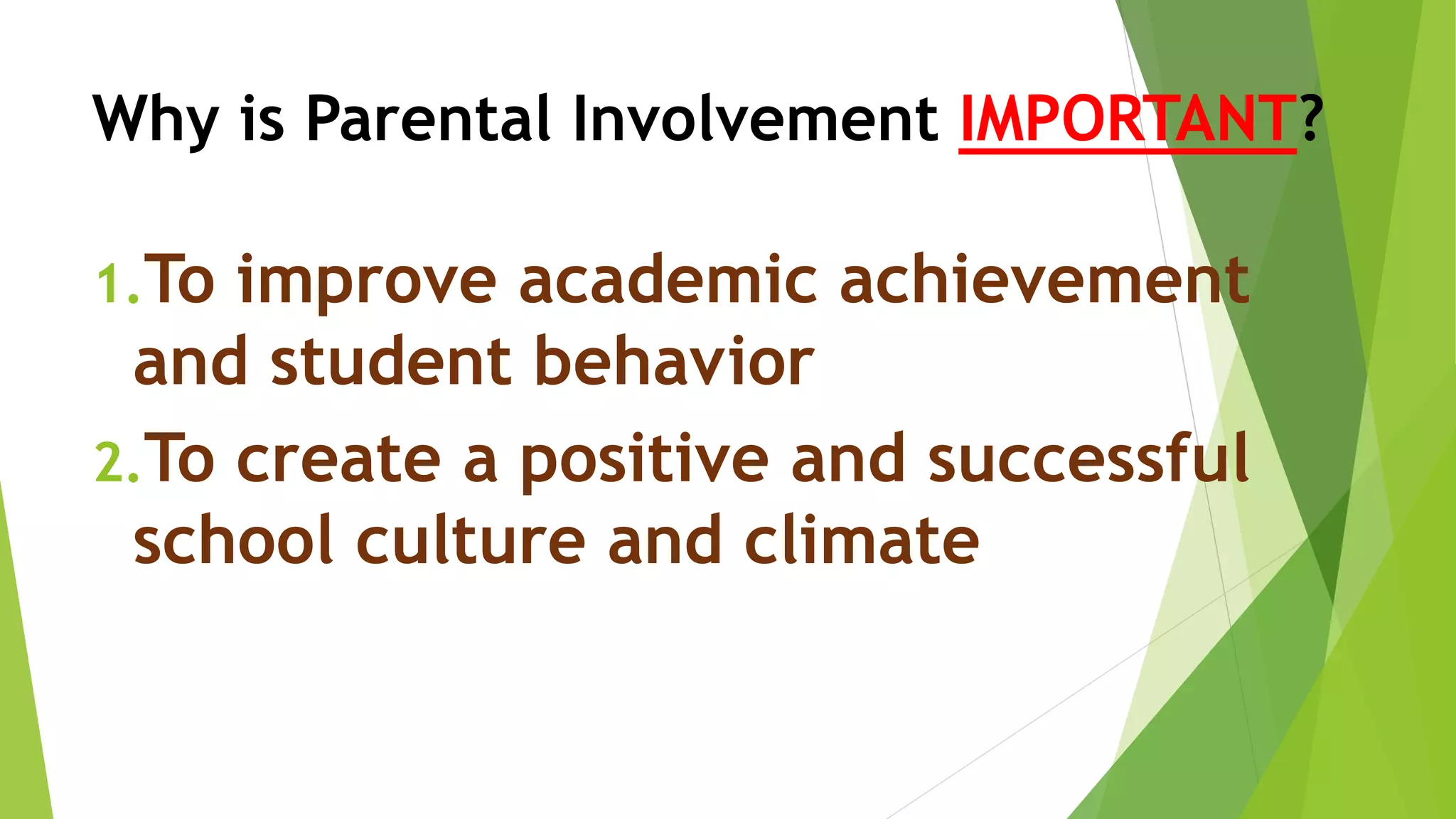 Why is Parental Involvement IMPORTANT?

1. To improve academic achievement and student behavior
2. To create a positive and successful school culture and climate